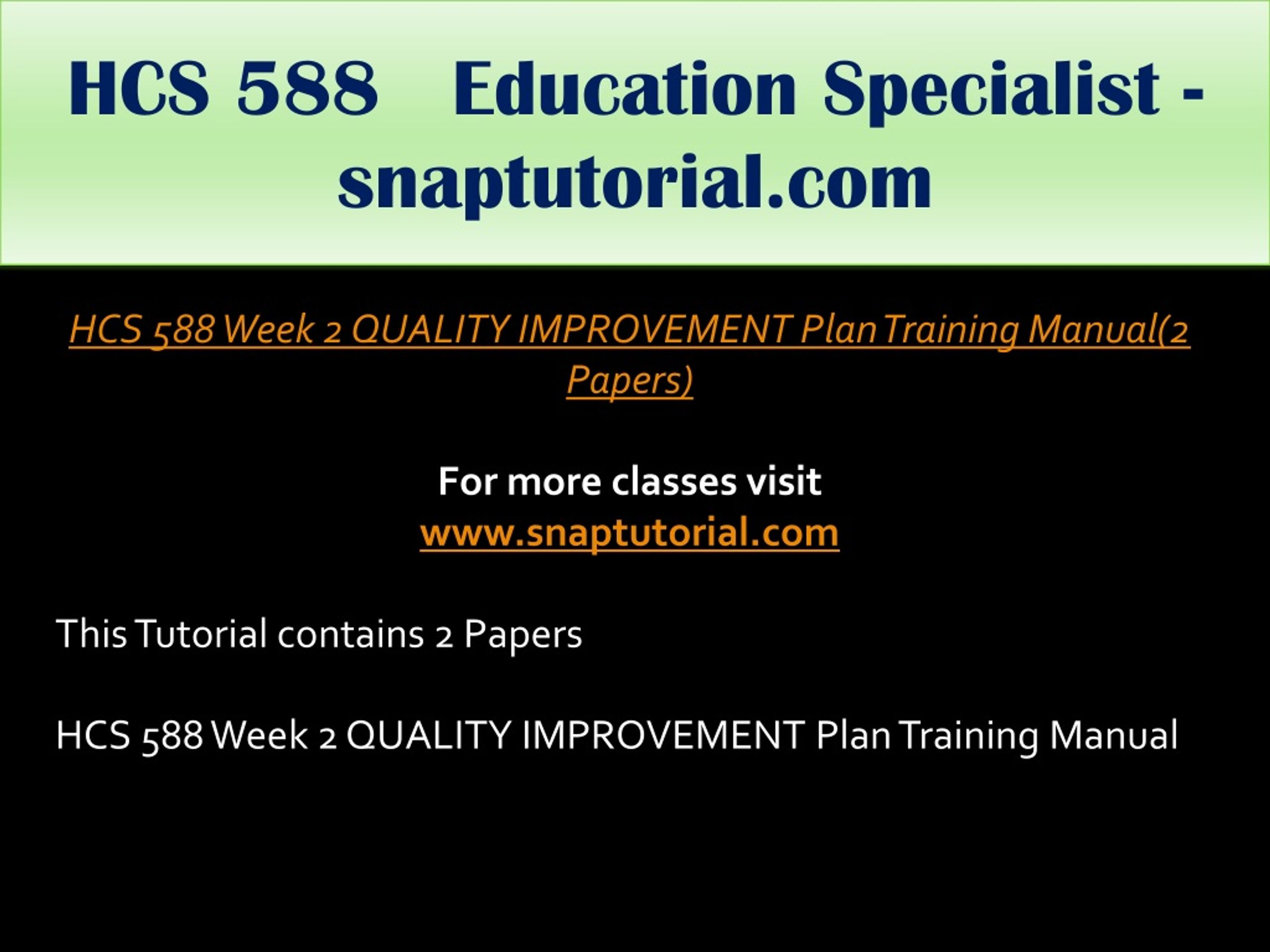 HCS 588 Education Specialist - snaptutorial.com

HCS 588 Week 2 QUALITY IMPROVEMENT Plan Training Manual(2 Papers)

For more classes visit
www.snaptutorial.com

This Tutorial contains 2 Papers

HCS 588 Week 2 QUALITY IMPROVEMENT Plan Training Manual